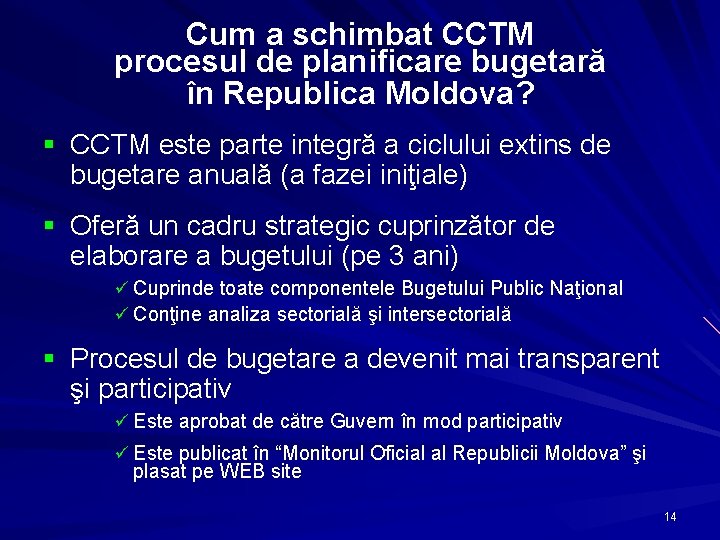 Cum a schimbat CCTM procesul de planificare bugetară în Republica Moldova?

▪ CCTM este parte integră a ciclului extins de bugetare anuală (a fazei iniţiale)

▪ Oferă un cadru strategic cuprinzător de elaborare a bugetului (pe 3 ani)
✓ Cuprinde toate componentele Bugetului Public Naţional
✓ Conţine analiza sectorială şi intersectorială

▪ Procesul de bugetare a devenit mai transparent şi participativ
✓ Este aprobat de către Guvern în mod participativ
✓ Este publicat în "Monitorul Oficial al Republicii Moldova" şi plasat pe WEB site

14